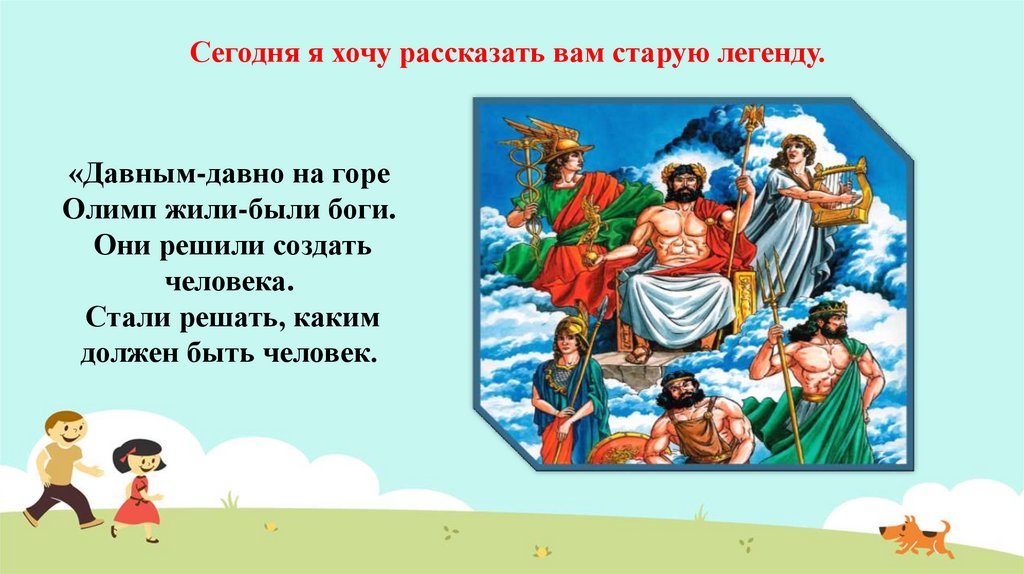 Сегодня я хочу рассказать вам старую легенду.

«Давным-давно на горе Олимп жили-были боги.
Они решили создать человека.
Стали решать, каким должен быть человек.